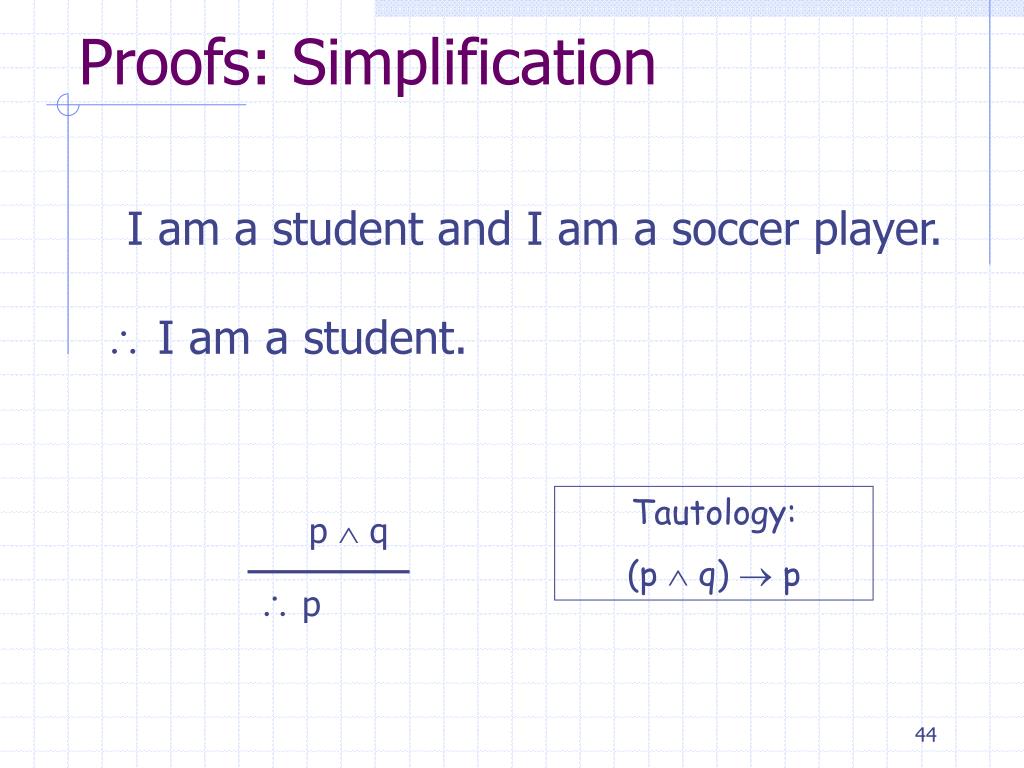 Proofs: Simplification

I am a student and I am a soccer player.

$\therefore$ I am a student.

$p \wedge q$

$\therefore p$

Tautology:

$(p \wedge q) \rightarrow p$

44